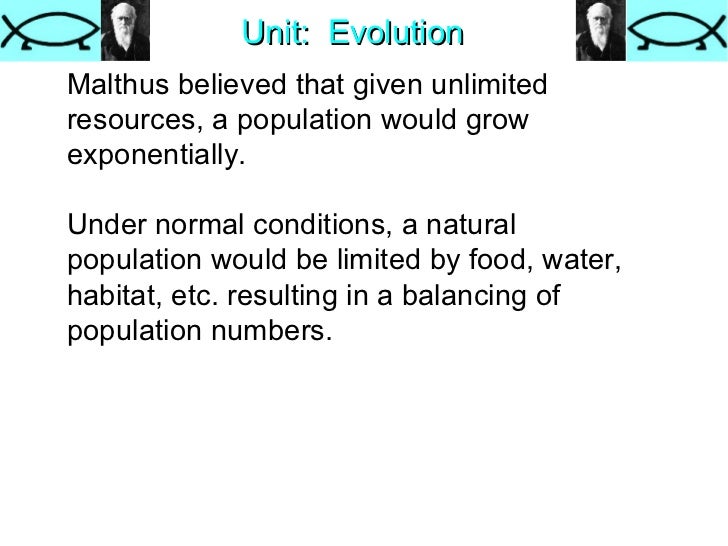 Unit:  Evolution

Malthus believed that given unlimited resources, a population would grow exponentially.

Under normal conditions, a natural population would be limited by food, water, habitat, etc. resulting in a balancing of population numbers.